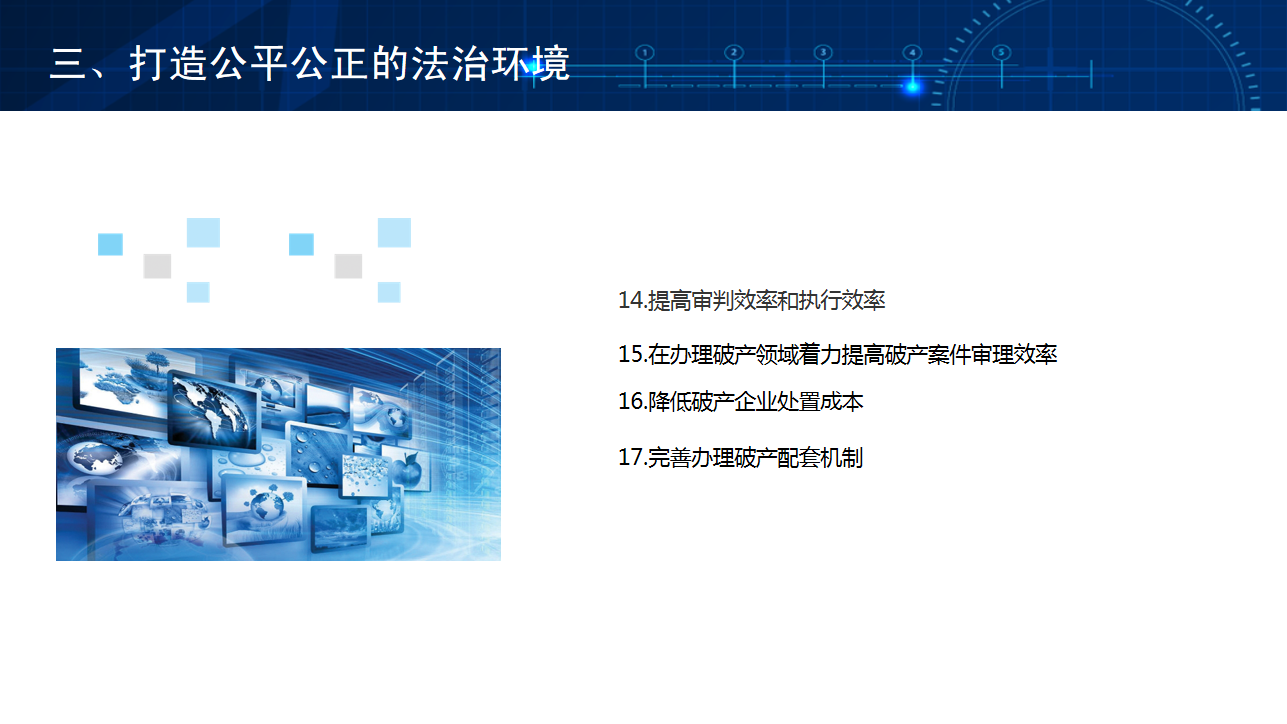 三、打造公平公正的法治环境

1 2 3 4 5

14.提高审判效率和执行效率

15.在办理破产领域着力提高破产案件审理效率

16.降低破产企业处置成本

17.完善办理破产配套机制